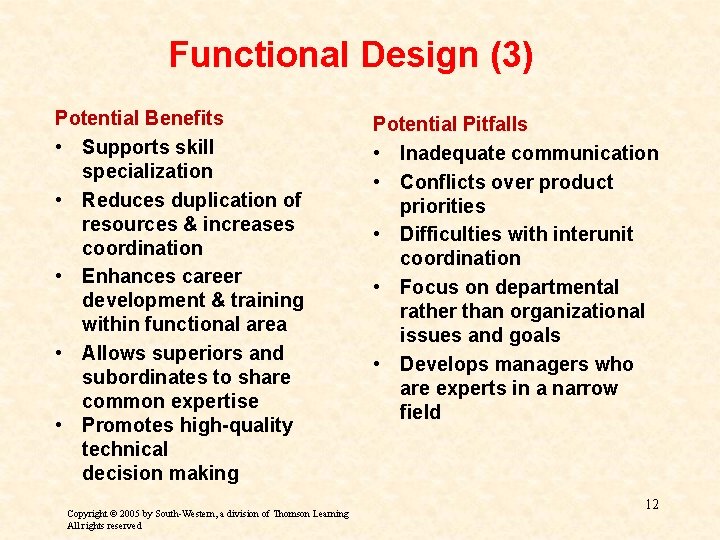 Functional Design (3)

Potential Benefits
• Supports skill specialization
• Reduces duplication of resources & increases coordination
• Enhances career development & training within functional area
• Allows superiors and subordinates to share common expertise
• Promotes high-quality technical decision making

Potential Pitfalls
• Inadequate communication
• Conflicts over product priorities
• Difficulties with interunit coordination
• Focus on departmental rather than organizational issues and goals
• Develops managers who are experts in a narrow field

Copyright © 2005 by South-Western, a division of Thomson Learning
All rights reserved

12